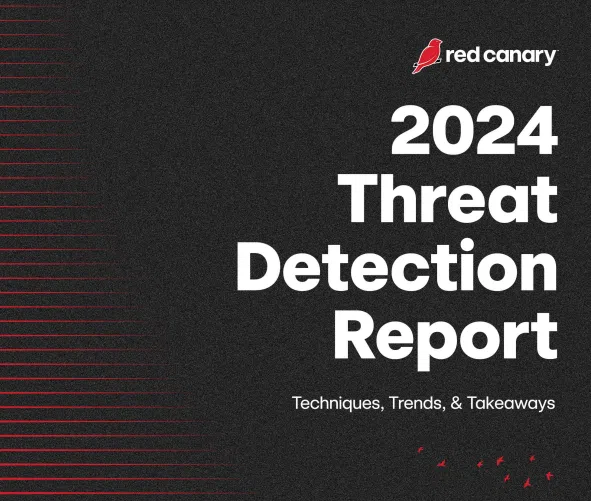 red canary

2024 Threat Detection Report

Techniques, Trends, & Takeaways